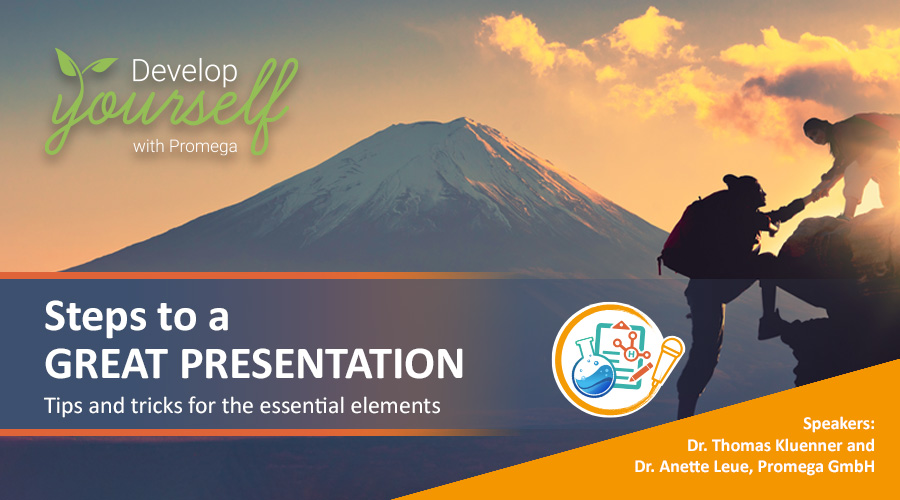 Develop yourself with Promega

Steps to a GREAT PRESENTATION

Tips and tricks for the essential elements

H

Speakers:
Dr. Thomas Kluenner and
Dr. Anette Leue, Promega GmbH